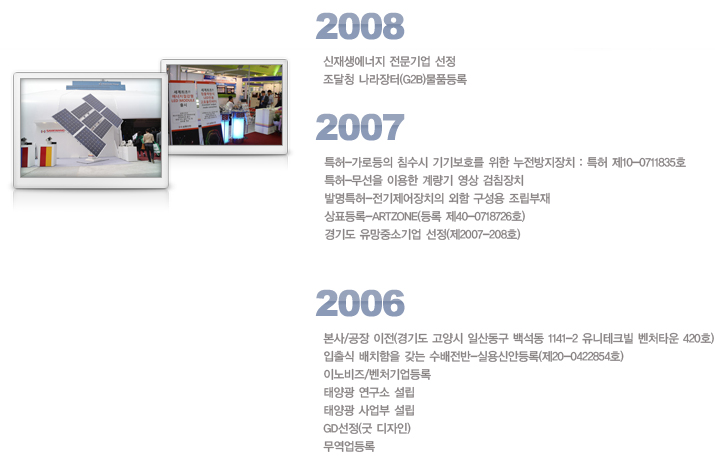 2008

신재생에너지 전문기업 선정
조달청 나라장터(G2B)물품등록

2007

특허-가로등의 침수시 기기보호를 위한 누전방지장치 : 특허 제10-0711835호
특허-무선을 이용한 계량기 영상 검침장치
발명특허-전기제어장치의 외함 구성용 조립부재
상표등록-ARTZONE(등록 제40-0718726호)
경기도 유망중소기업 선정(제2007-208호)

2006

본사/공장 이전(경기도 고양시 일산동구 백석동 1141-2 유니테크빌 벤처타운 420호)
입출식 배치함을 갖는 수배전반-실용신안등록(제20-0422854호)
이노비즈/벤처기업등록
태양광 연구소 설립
태양광 사업부 설립
GD선정(굿 디자인)
무역업등록